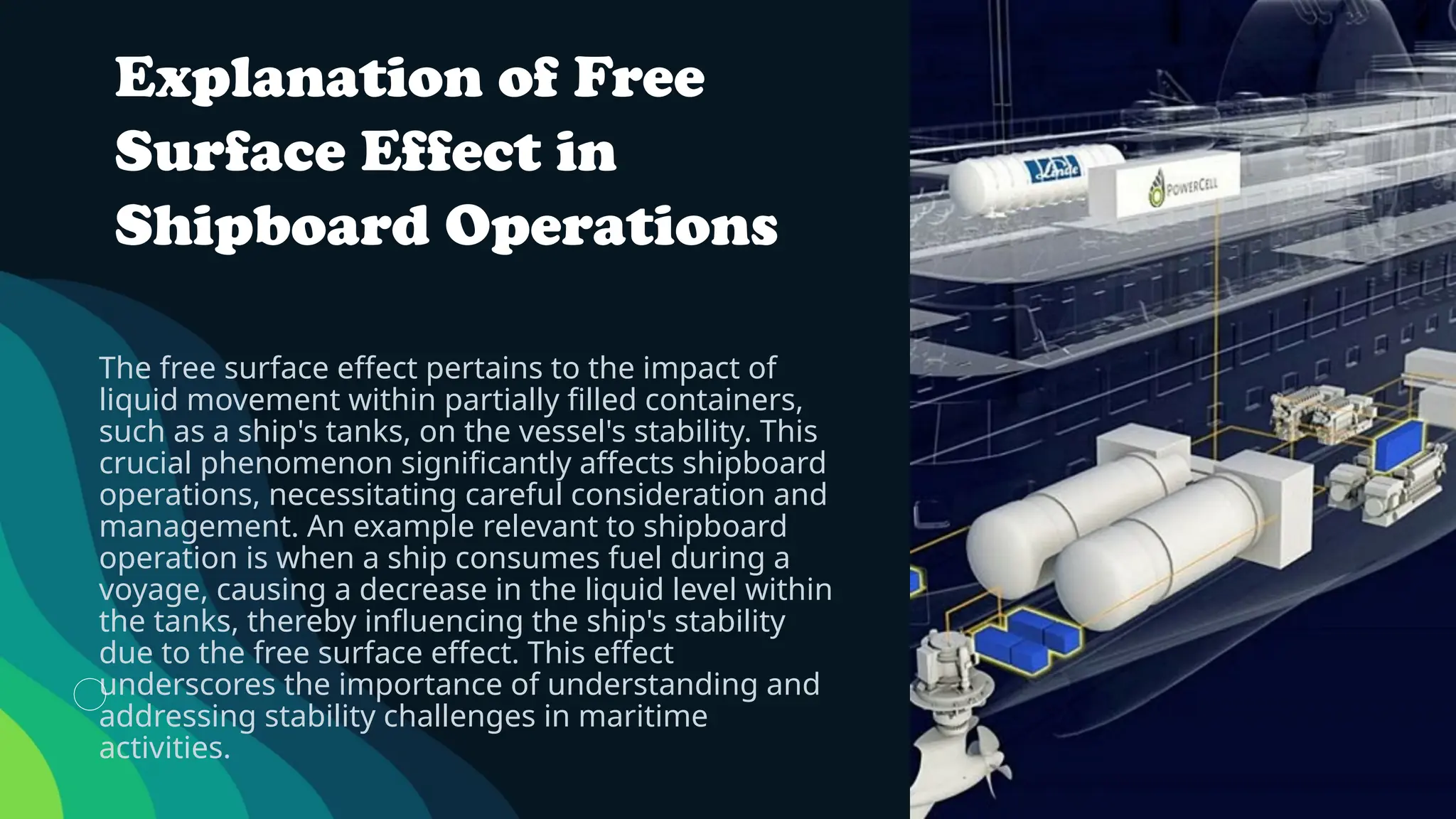 Explanation of Free Surface Effect in Shipboard Operations

The free surface effect pertains to the impact of liquid movement within partially filled containers, such as a ship's tanks, on the vessel's stability. This crucial phenomenon significantly affects shipboard operations, necessitating careful consideration and management. An example relevant to shipboard operation is when a ship consumes fuel during a voyage, causing a decrease in the liquid level within the tanks, thereby influencing the ship's stability due to the free surface effect. This effect underscores the importance of understanding and addressing stability challenges in maritime activities.

Linde

POWERCELL